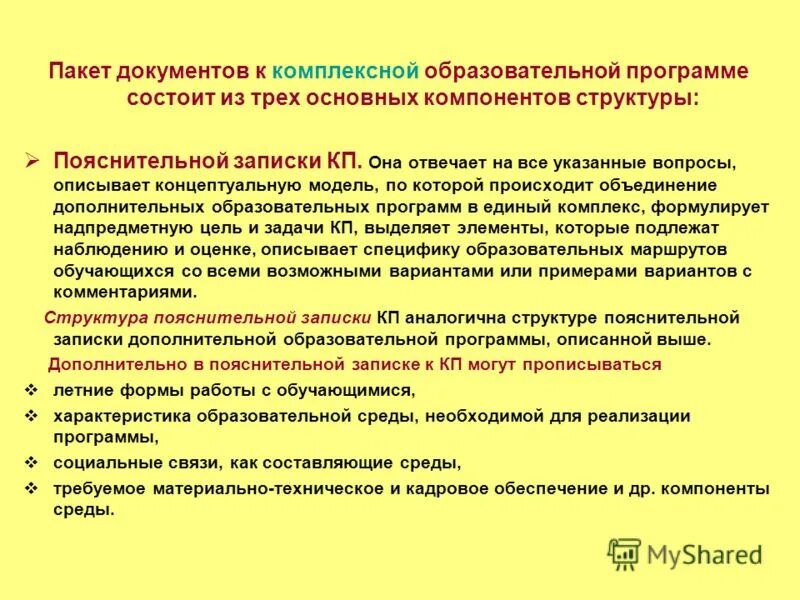 Пакет документов к комплексной образовательной программе состоит из трех основных компонентов структуры:

➢ Пояснительной записки КП. Она отвечает на все указанные вопросы, описывает концептуальную модель, по которой происходит объединение дополнительных образовательных программ в единый комплекс, формулирует надпредметную цель и задачи КП, выделяет элементы, которые подлежат наблюдению и оценке, описывает специфику образовательных маршрутов обучающихся со всеми возможными вариантами или примерами вариантов с комментариями.

Структура пояснительной записки КП аналогична структуре пояснительной записки дополнительной образовательной программы, описанной выше.

Дополнительно в пояснительной записке к КП могут прописываться

❖ летние формы работы с обучающимися,

❖ характеристика образовательной среды, необходимой для реализации программы,

❖ социальные связи, как составляющие среды,

❖ требуемое материально-техническое и кадровое обеспечение и др. компоненты среды.

MyShared